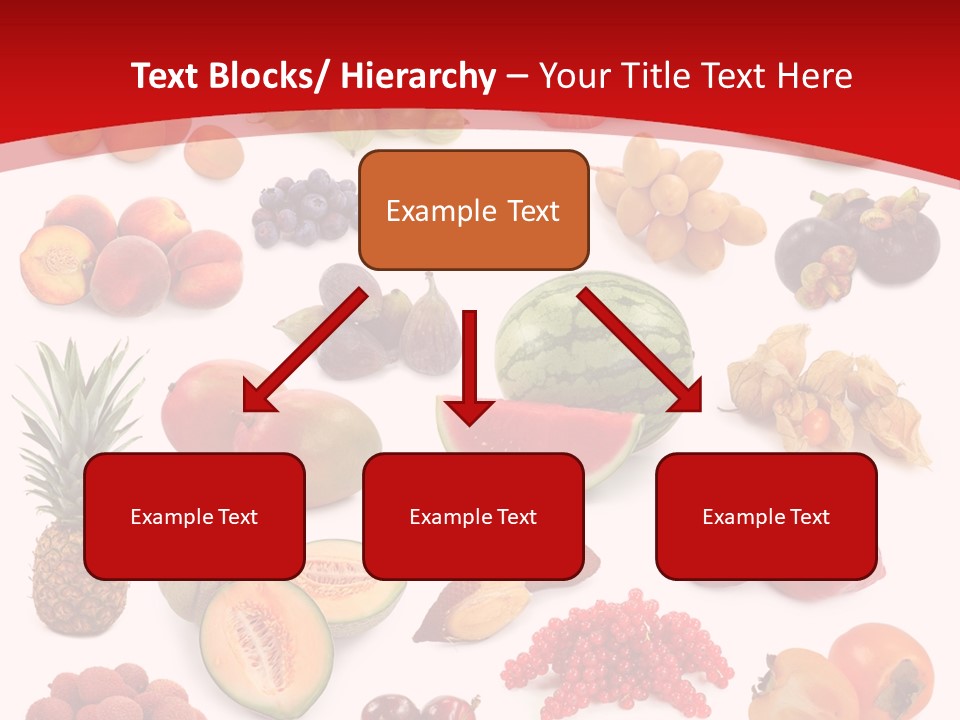 Text Blocks/ Hierarchy – Your Title Text Here

Example Text

Example Text

Example Text

Example Text